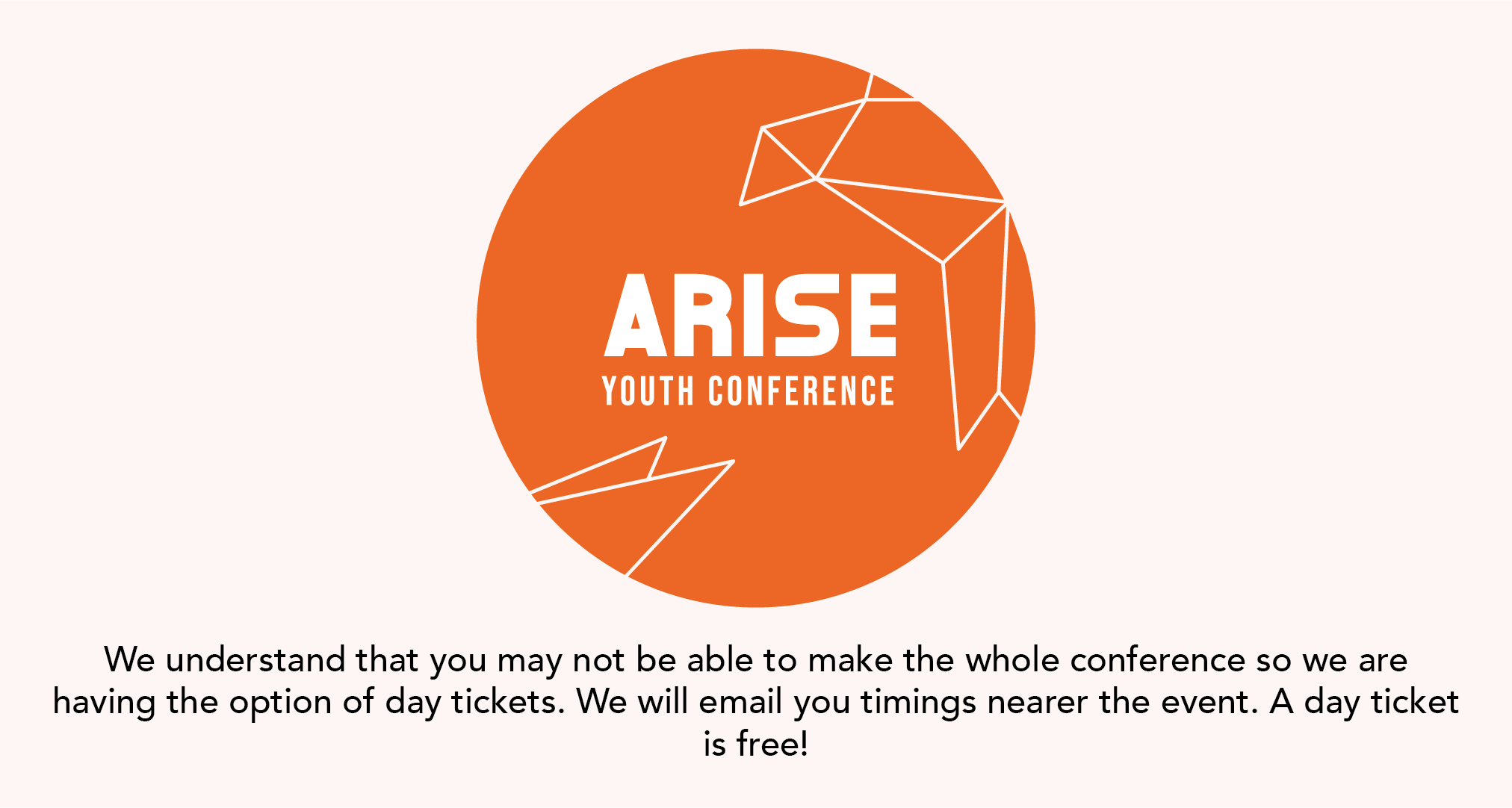 ARISE
YOUTH CONFERENCE

We understand that you may not be able to make the whole conference so we are having the option of day tickets. We will email you timings nearer the event. A day ticket is free!